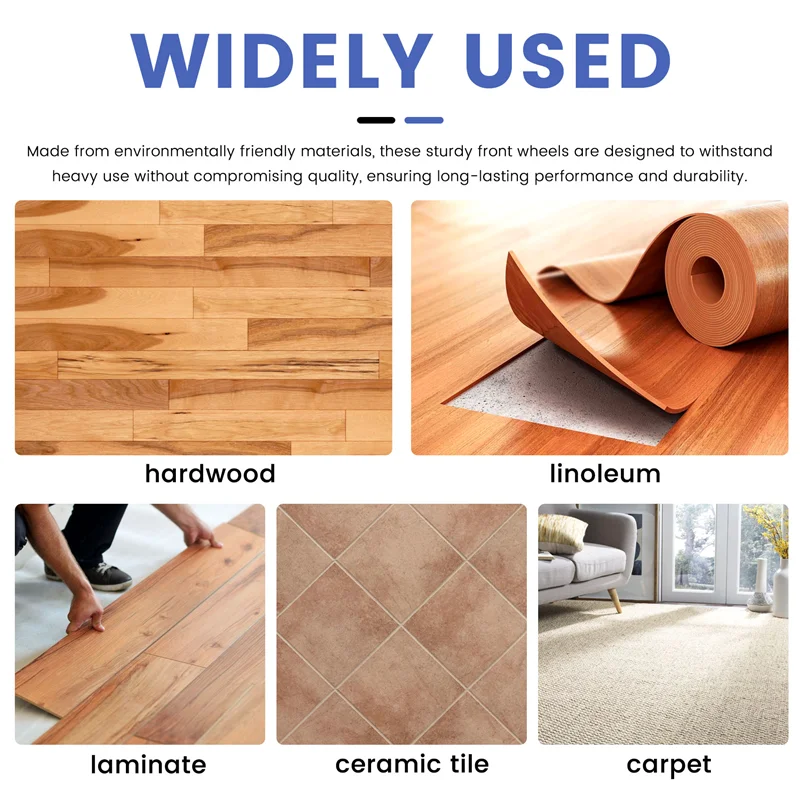 WIDELY USED

Made from environmentally friendly materials, these sturdy front wheels are designed to withstand heavy use without compromising quality, ensuring long-lasting performance and durability.

hardwood

linoleum

laminate

ceramic tile

carpet